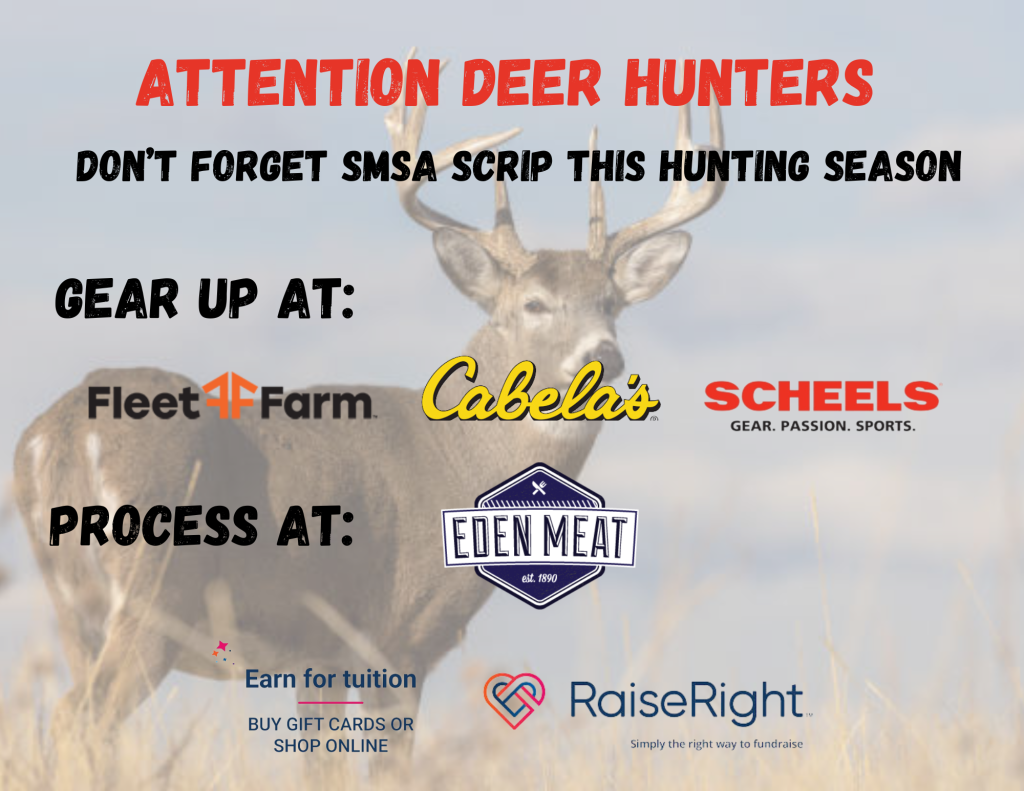 ATTENTION DEER HUNTERS

DON'T FORGET SMSA SCRIP THIS HUNTING SEASON

GEAR UP AT:

Fleet Farm

Cabela's

SCHEELS
GEAR. PASSION. SPORTS.

PROCESS AT:

EDEN MEAT
est. 1890

Earn for tuition

BUY GIFT CARDS OR SHOP ONLINE

RaiseRight
Simply the right way to fundraise